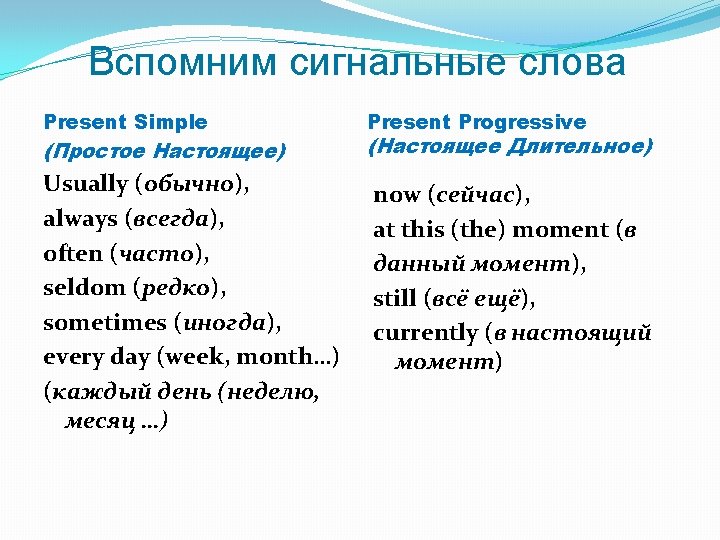 Вспомним сигнальные слова

Present Simple
(Простое Настоящее)
Usually (обычно),
always (всегда),
often (часто),
seldom (редко),
sometimes (иногда),
every day (week, month…)
(каждый день (неделю, месяц …)

Present Progressive
(Настоящее Длительное)
now (сейчас),
at this (the) moment (в данный момент),
still (всё ещё),
currently (в настоящий момент)